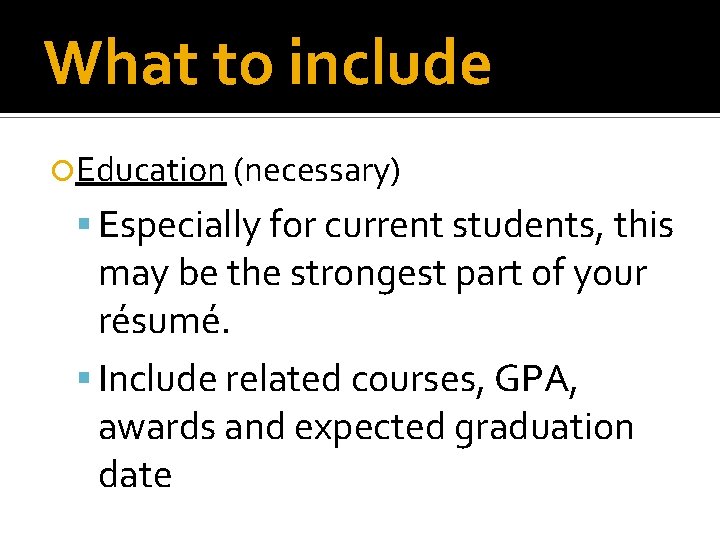 What to include

Education (necessary)

Especially for current students, this may be the strongest part of your résumé.

Include related courses, GPA, awards and expected graduation date